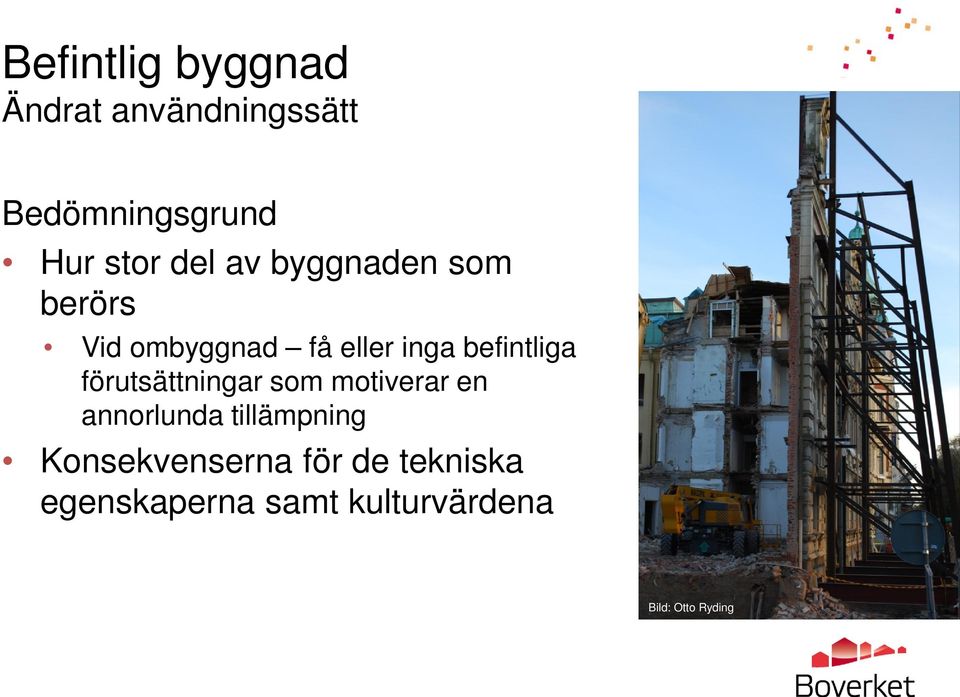 Befintlig byggnad
Ändrat användningssätt

Bedömningsgrund
• Hur stor del av byggnaden som berörs
• Vid ombyggnad – få eller inga befintliga förutsättningar som motiverar en annorlunda tillämpning
• Konsekvenserna för de tekniska egenskaperna samt kulturvärdena

Bild: Otto Ryding

Boverket